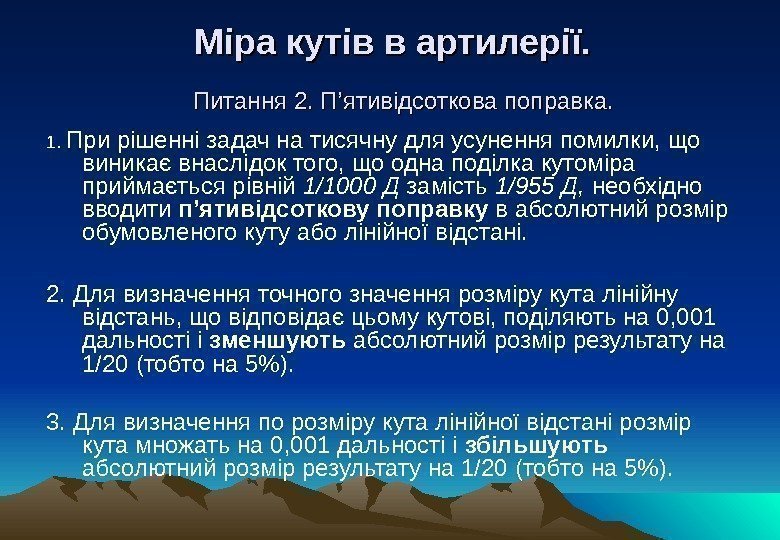 Міра кутів в артилерії.

Питання 2. П'ятивідсоткова поправка.

1. При рішенні задач на тисячну для усунення помилки, що виникає внаслідок того, що одна поділка кутоміра приймається рівній 1/1000 Д замість 1/955 Д, необхідно вводити п'ятивідсоткову поправку в абсолютний розмір обумовленого куту або лінійної відстані.

2. Для визначення точного значення розміру кута лінійну відстань, що відповідає цьому кутові, поділяють на 0,001 дальності і зменшують абсолютний розмір результату на 1/20 (тобто на 5%).

3. Для визначення по розміру кута лінійної відстані розмір кута множать на 0,001 дальності і збільшують абсолютний розмір результату на 1/20 (тобто на 5%).